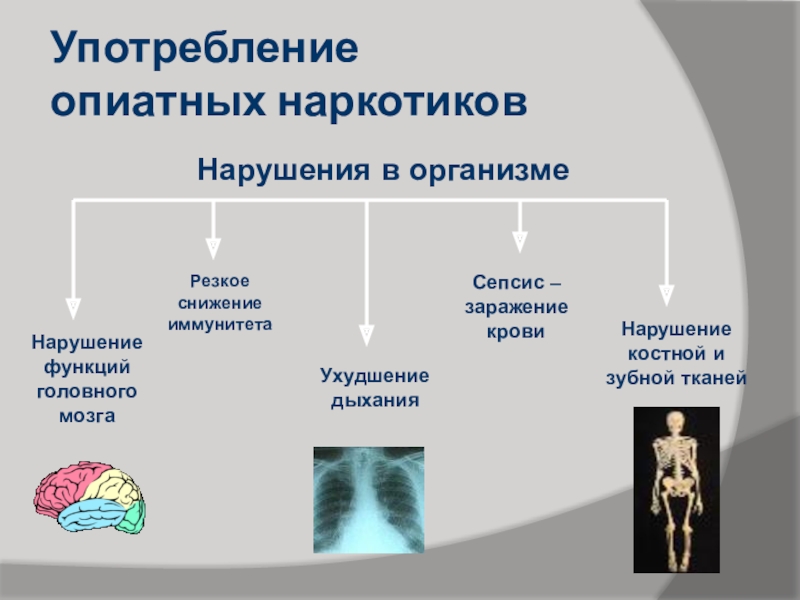 Употребление опиатных наркотиков

Нарушения в организме

Нарушение функций головного мозга

Резкое снижение иммунитета

Ухудшение дыхания

Сепсис – заражение крови

Нарушение костной и зубной тканей